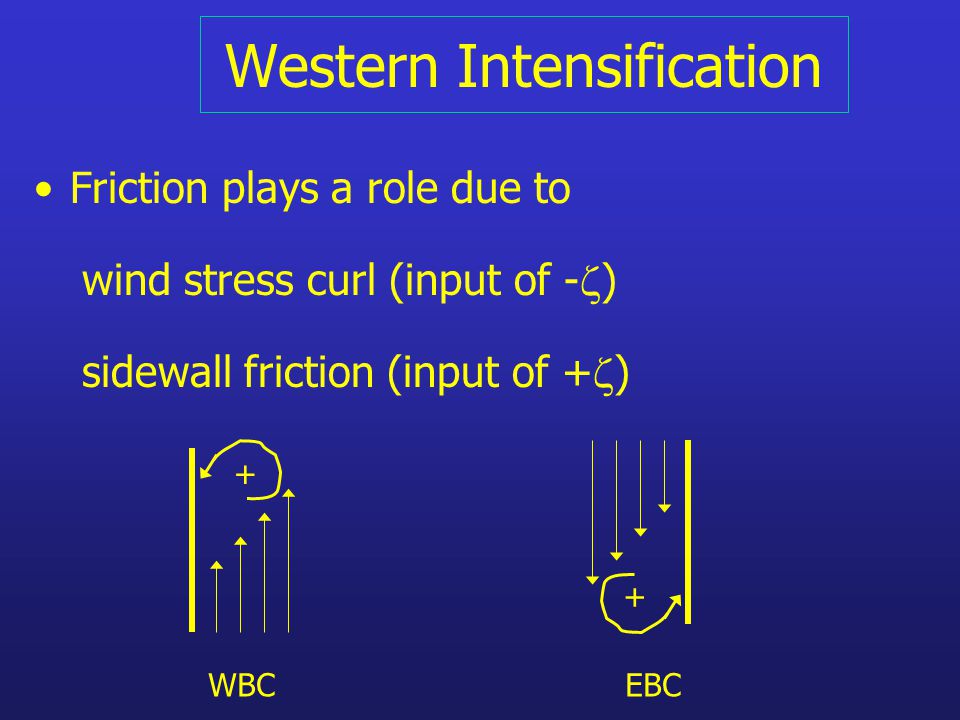 Western Intensification

• Friction plays a role due to

wind stress curl (input of -$\zeta$)

sidewall friction (input of +$\zeta$)

+

+

WBC

EBC